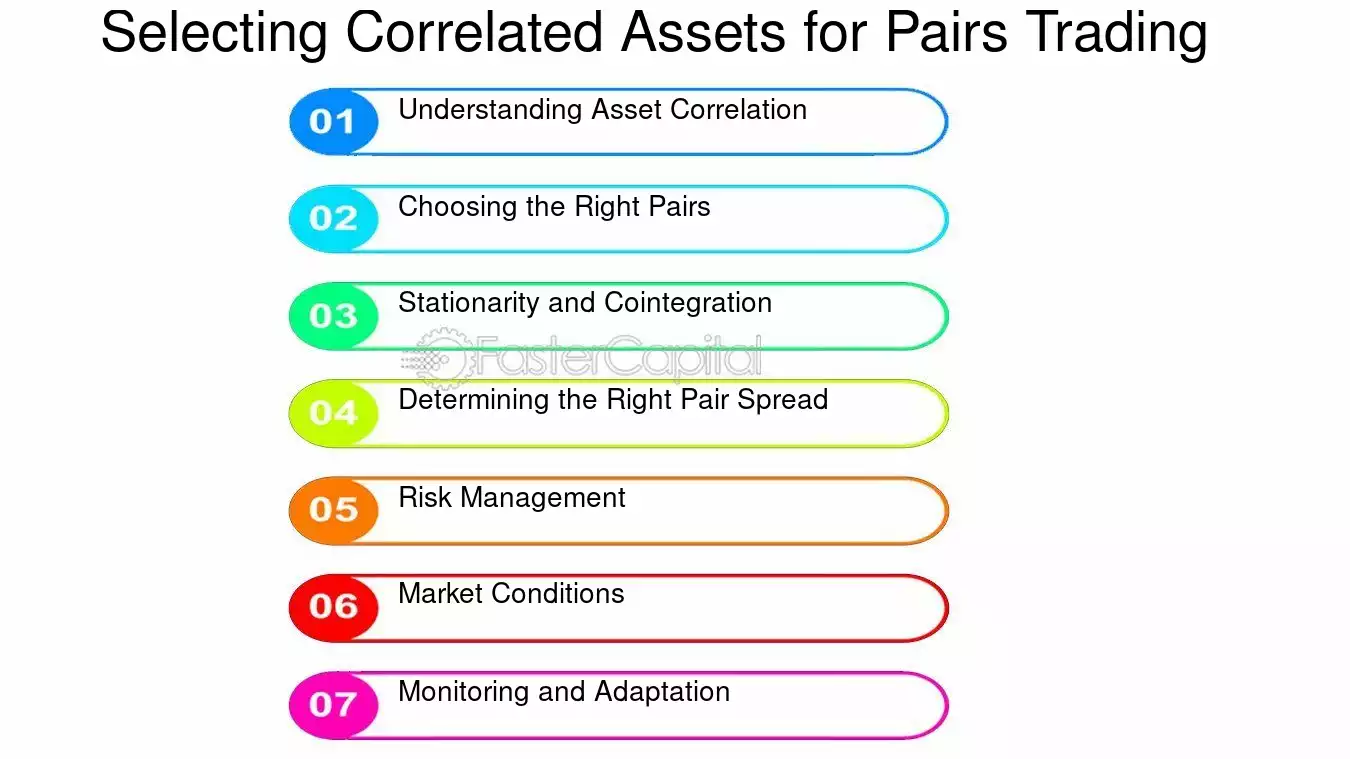 Selecting Correlated Assets for Pairs Trading

01 Understanding Asset Correlation

02 Choosing the Right Pairs

03 Stationarity and Cointegration

FasterCapital

04 Determining the Right Pair Spread

05 Risk Management

06 Market Conditions

07 Monitoring and Adaptation